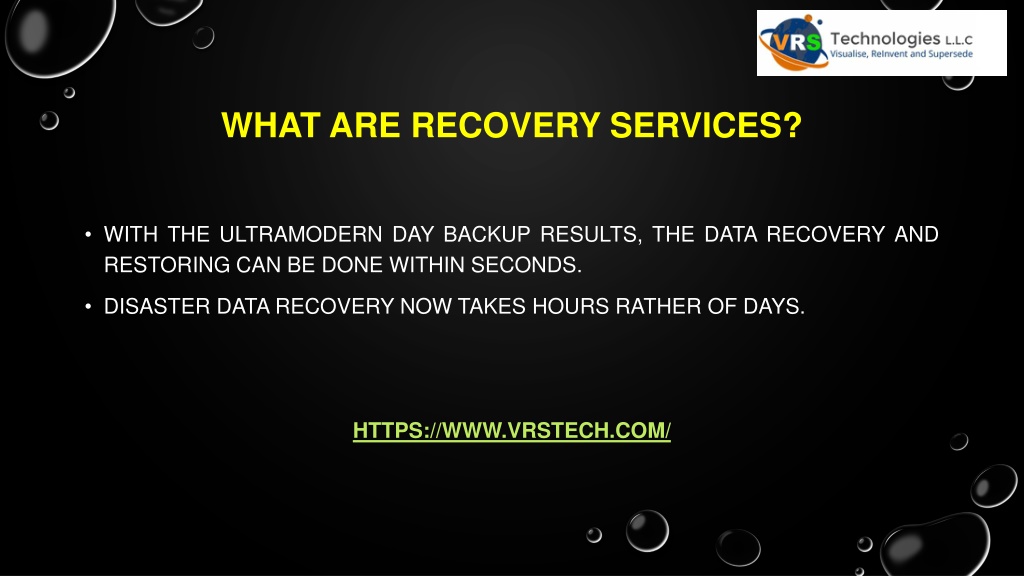 VRS Technologies L.L.C
Visualise, Reinvent and Supersede

WHAT ARE RECOVERY SERVICES?

• WITH THE ULTRAMODERN DAY BACKUP RESULTS, THE DATA RECOVERY AND RESTORING CAN BE DONE WITHIN SECONDS.

• DISASTER DATA RECOVERY NOW TAKES HOURS RATHER OF DAYS.

HTTPS://WWW.VRSTECH.COM/